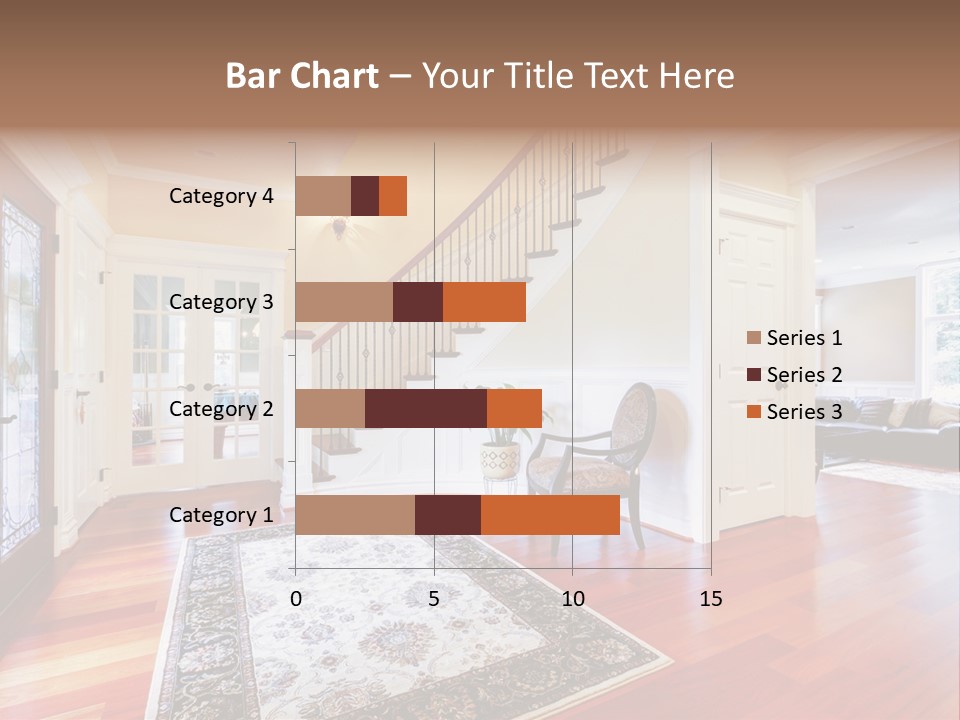 Bar Chart – Your Title Text Here

Category 4
Category 3
Category 2
Category 1

0
5
10
15

Series 1
Series 2
Series 3